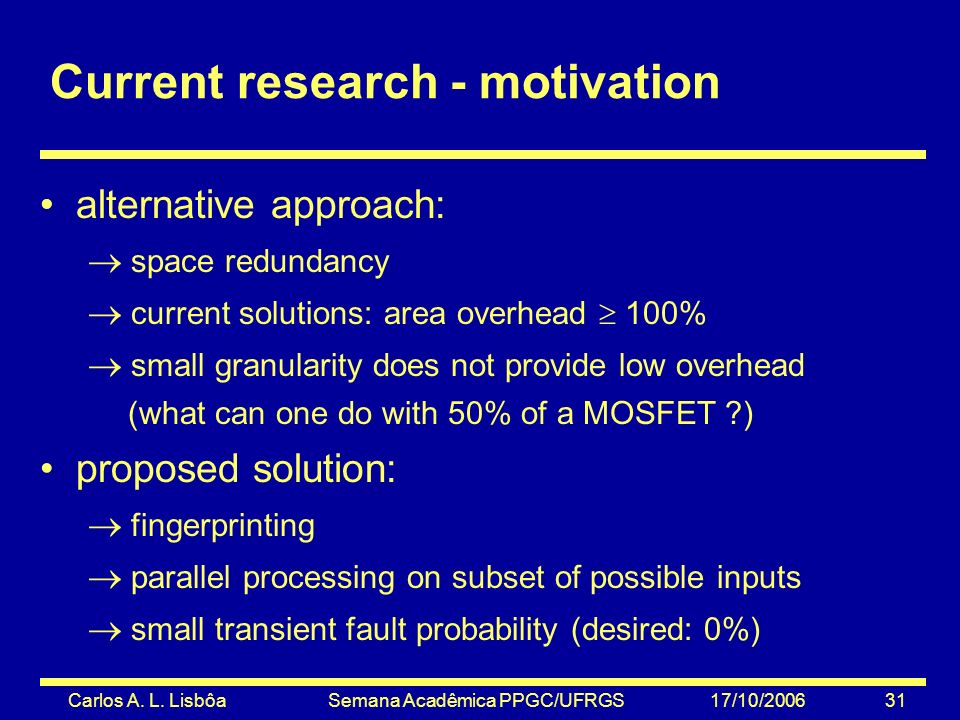 Current research - motivation

• alternative approach:

$\rightarrow$ space redundancy

$\rightarrow$ current solutions: area overhead $\geq$ 100%

$\rightarrow$ small granularity does not provide low overhead (what can one do with 50% of a MOSFET ?)

• proposed solution:

$\rightarrow$ fingerprinting

$\rightarrow$ parallel processing on subset of possible inputs

$\rightarrow$ small transient fault probability (desired: 0%)

Carlos A. L. Lisbôa     Semana Acadêmica PPGC/UFRGS     17/10/2006     31